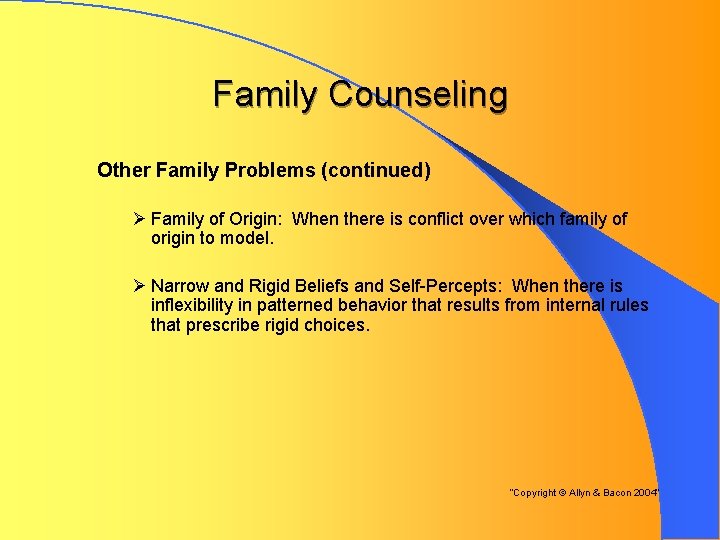 Family Counseling

Other Family Problems (continued)

➢ Family of Origin: When there is conflict over which family of origin to model.

➢ Narrow and Rigid Beliefs and Self-Percepts: When there is inflexibility in patterned behavior that results from internal rules that prescribe rigid choices.

"Copyright © Allyn & Bacon 2004"